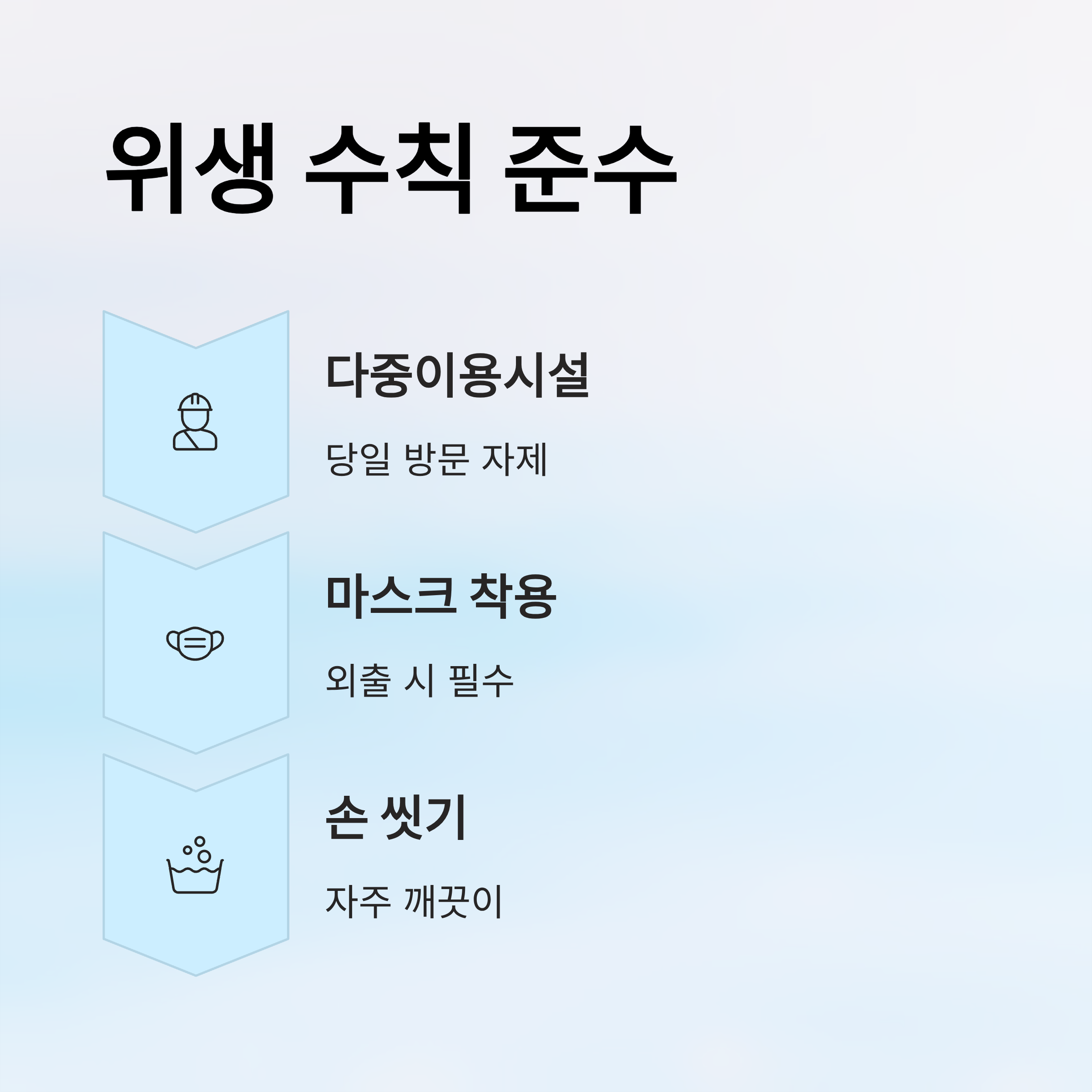 위생 수칙 준수

다중이용시설

당일 방문 자제

마스크 착용

외출 시 필수

손 씻기

자주 깨끗이